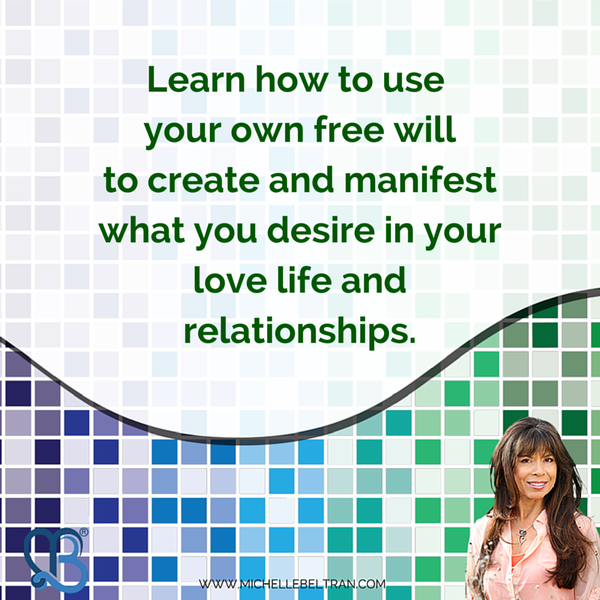 Learn how to use your own free will to create and manifest what you desire in your love life and relationships.

MB®

WWW.MICHELLEBELTRAN.COM